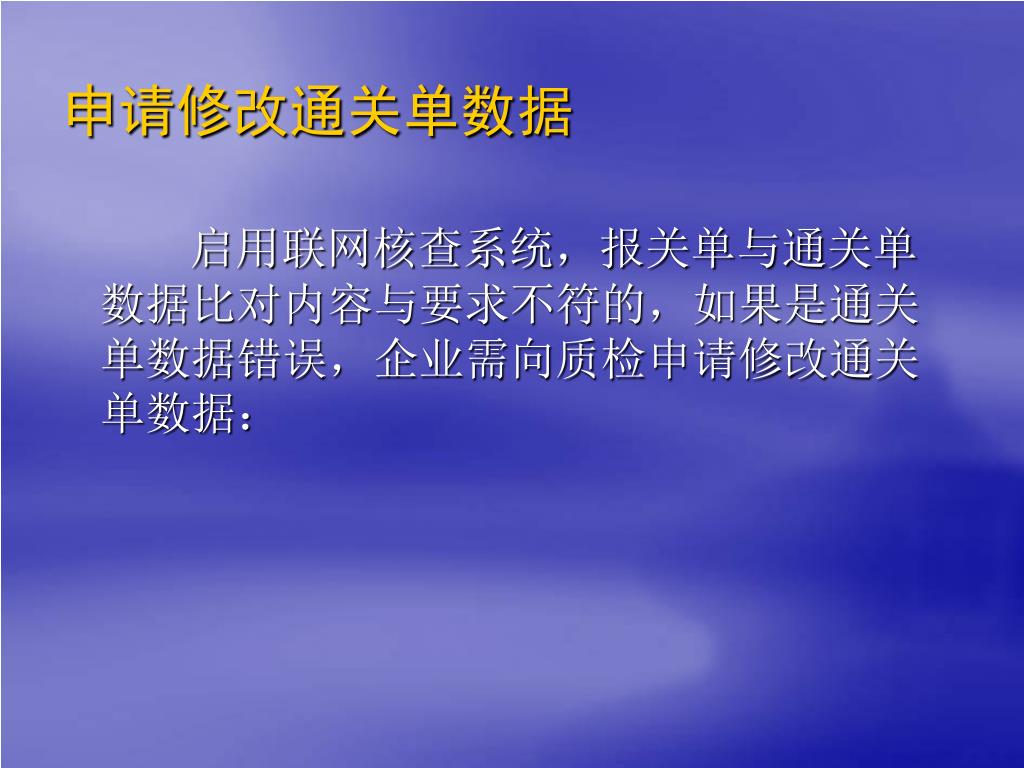 申请修改通关单数据

启用联网核查系统，报关单与通关单数据比对内容与要求不符的，如果是通关单数据错误，企业需向质检申请修改通关单数据：